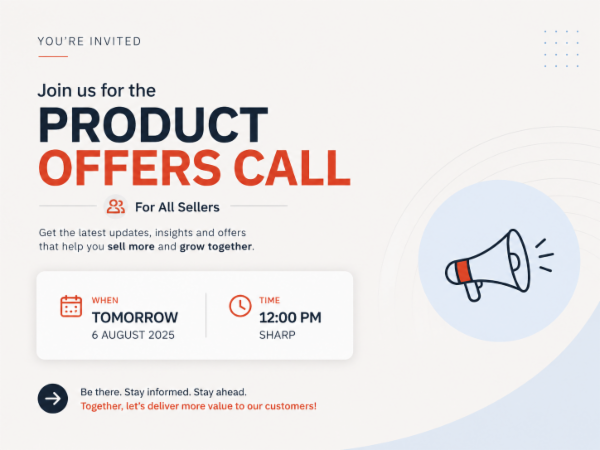 YOU'RE INVITED

Join us for the

PRODUCT
OFFERS CALL

For All Sellers

Get the latest updates, insights and offers that help you sell more and grow together.

WHEN
TOMORROW
6 AUGUST 2025

TIME
12:00 PM
SHARP

Be there. Stay informed. Stay ahead.
Together, let's deliver more value to our customers!